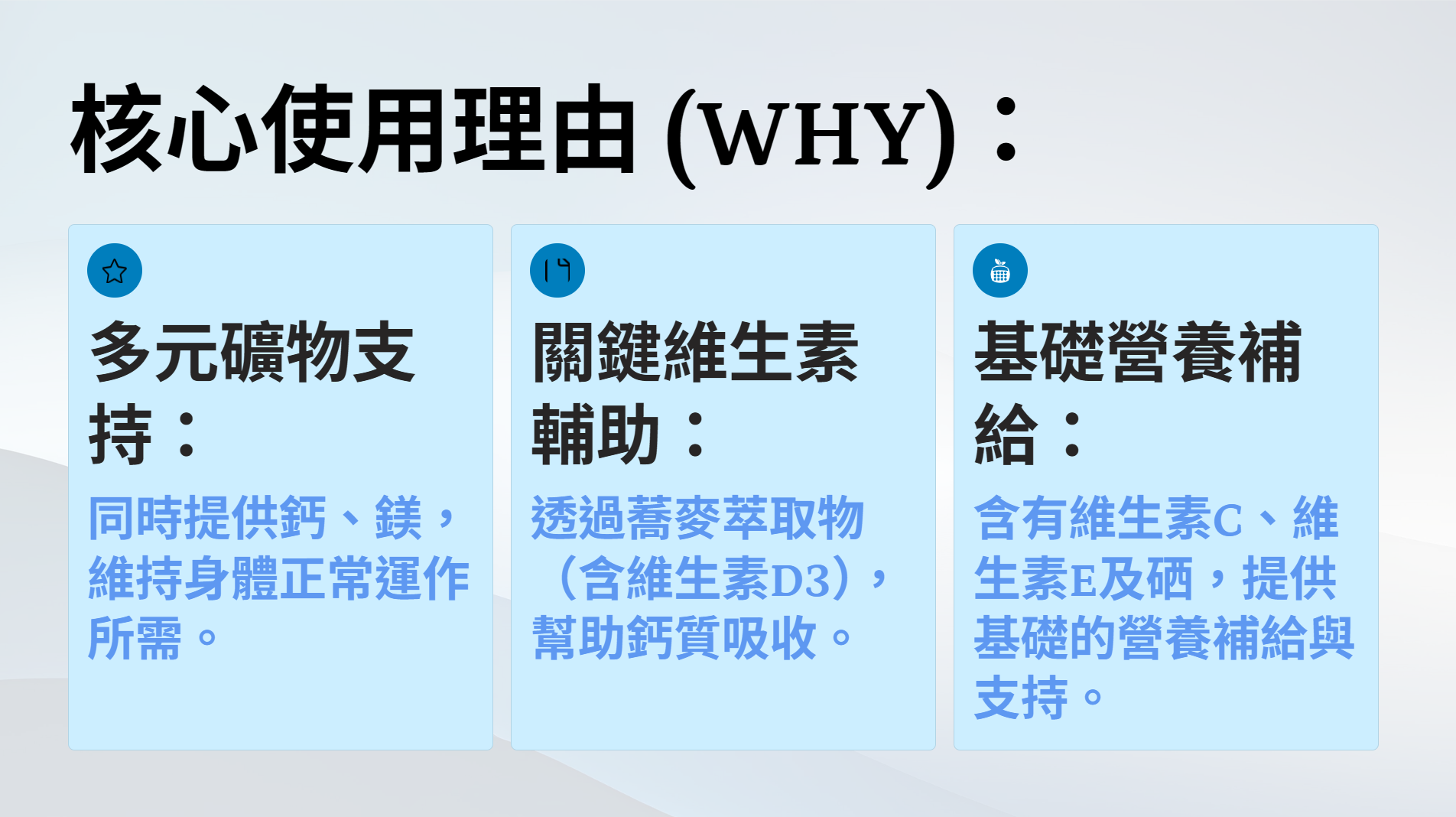 核心使用理由 (WHY)：

多元礦物支持：

同時提供鈣、鎂，維持身體正常運作所需。

關鍵維生素輔助：

透過蕎麥萃取物（含維生素D3），幫助鈣質吸收。

基礎營養補給：

含有維生素C、維生素E及硒，提供基礎的營養補給與支持。